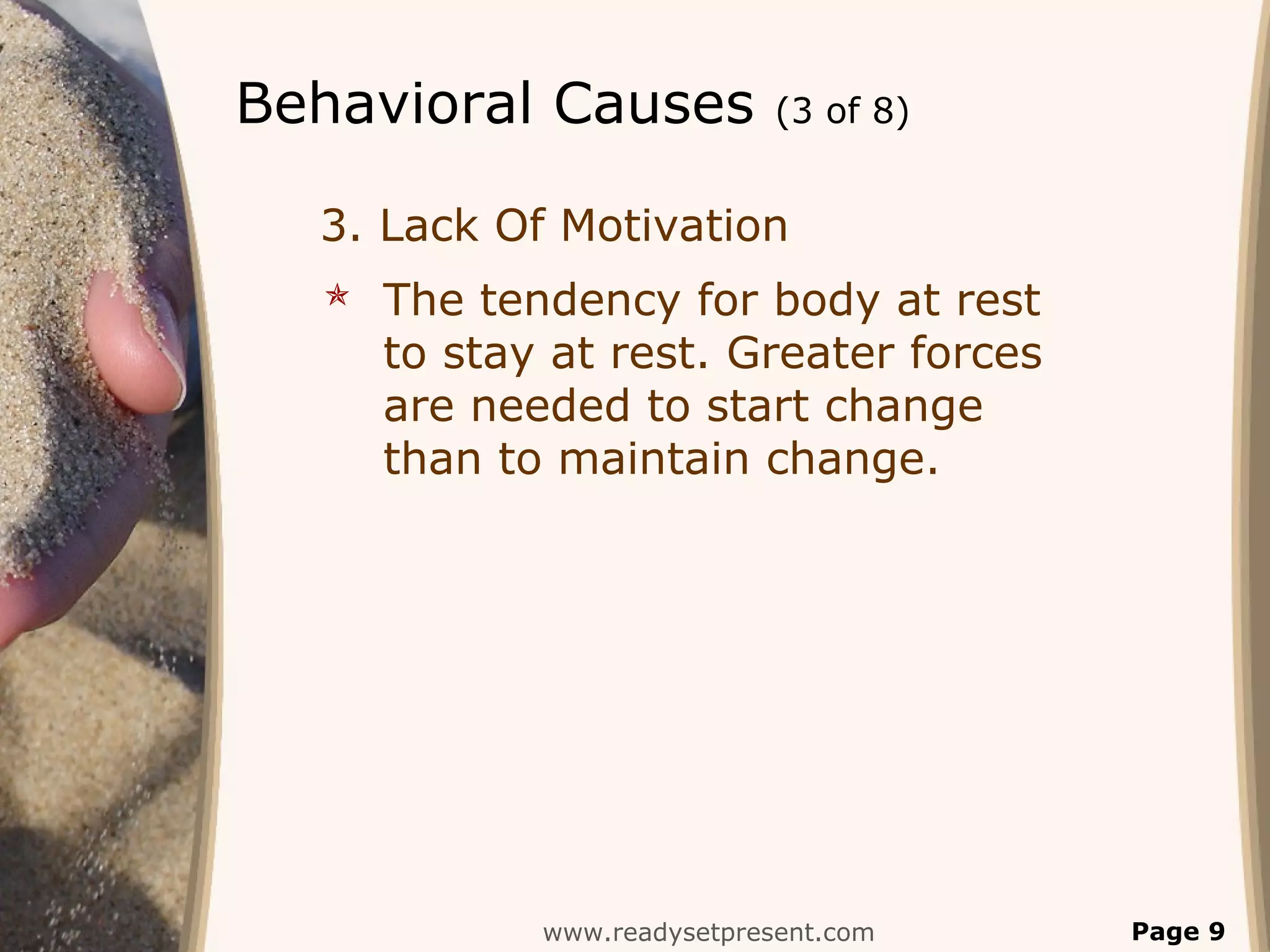 Behavioral Causes (3 of 8)

3. Lack Of Motivation

The tendency for body at rest to stay at rest. Greater forces are needed to start change than to maintain change.

www.readysetpresent.com

Page 9